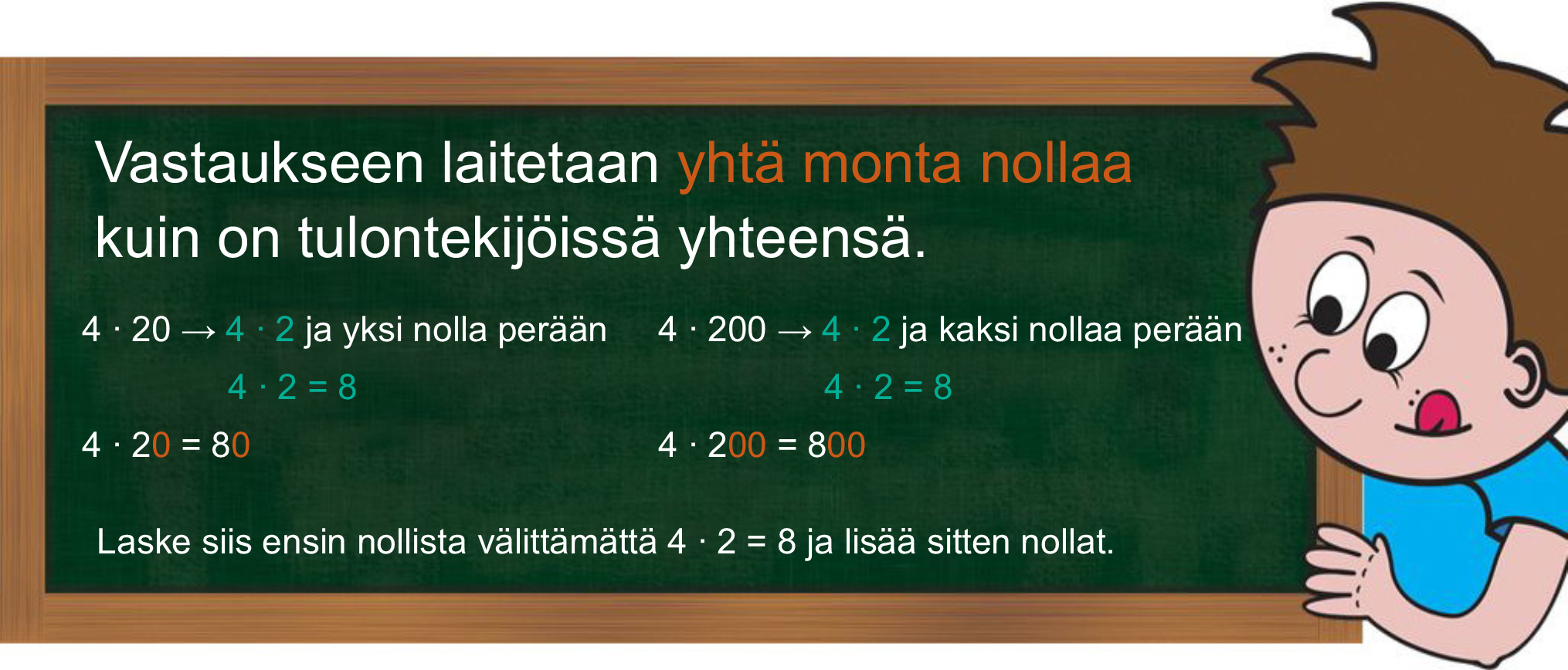 Vastaukseen laitetaan yhtä monta nollaa kuin on tulontekijöissä yhteensä.

$4 \cdot 20 \rightarrow 4 \cdot 2$ ja yksi nolla perään

$4 \cdot 2 = 8$

$4 \cdot 20 = 80$

$4 \cdot 200 \rightarrow 4 \cdot 2$ ja kaksi nollaa perään

$4 \cdot 2 = 8$

$4 \cdot 200 = 800$

Laske siis ensin nollista välittämättä $4 \cdot 2 = 8$ ja lisää sitten nollat.